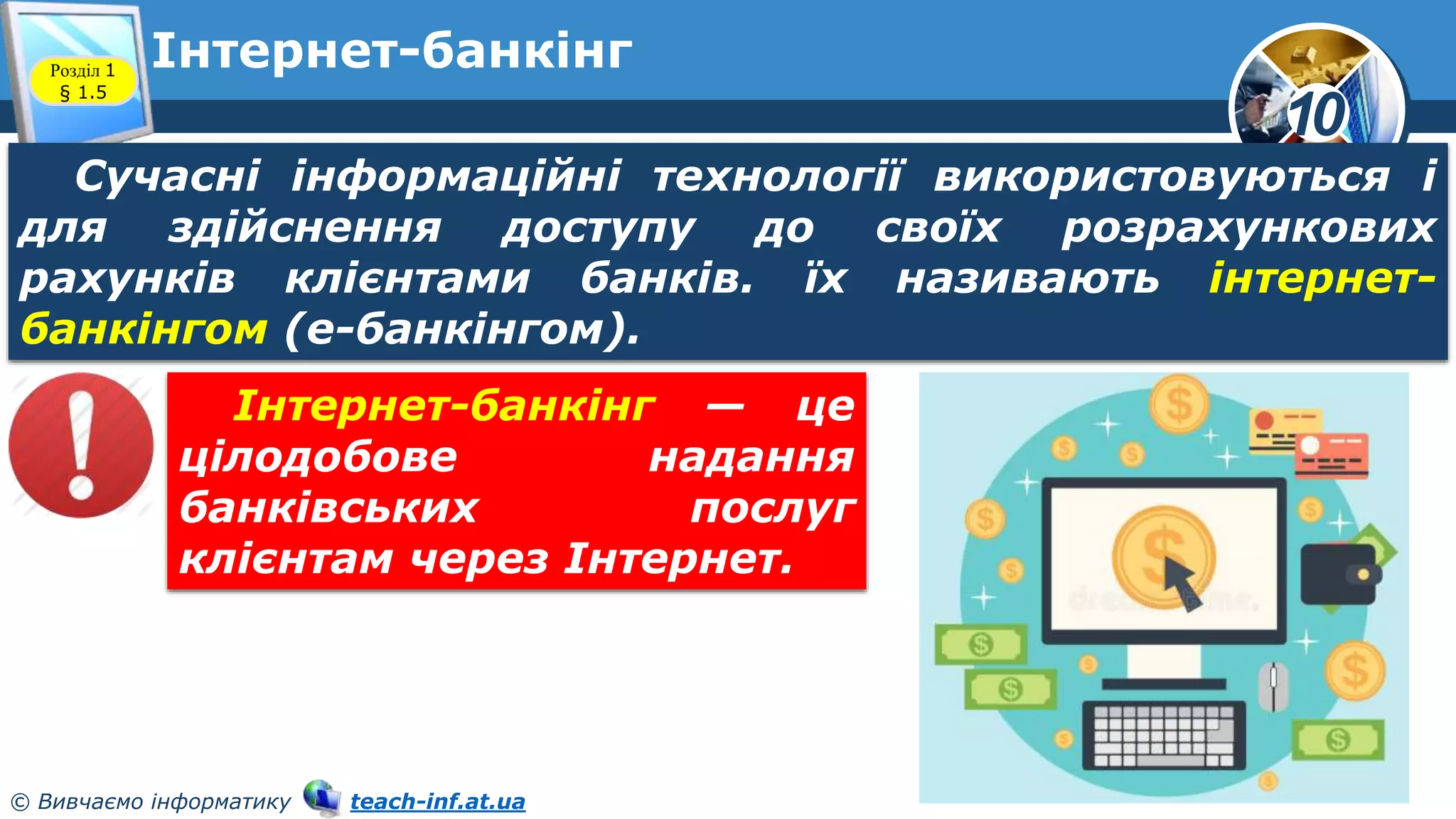 Розділ 1
§ 1.5

Інтернет-банкінг

10

Сучасні інформаційні технології використовуються і для здійснення доступу до своїх розрахункових рахунків клієнтами банків. їх називають інтернет-банкінгом (е-банкінгом).

Інтернет-банкінг — це цілодобове надання банківських послуг клієнтам через Інтернет.

© Вивчаємо інформатику teach-inf.at.ua